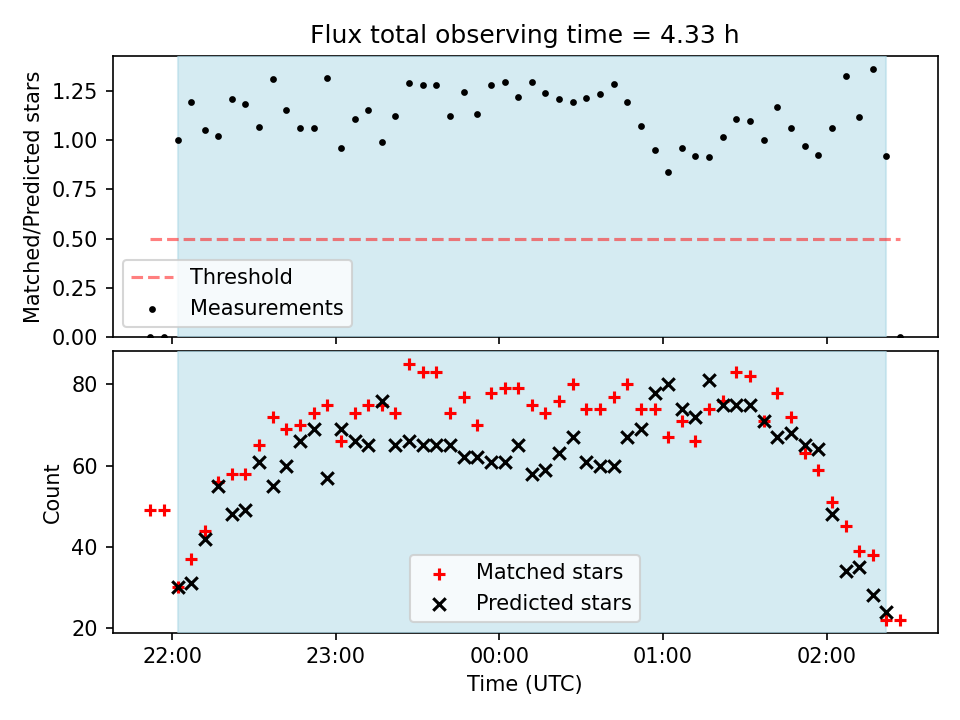 Flux total observing time = 4.33 h

Matched/Predicted stars

1.25
1.00
0.75
0.50
0.25
0.00

Threshold
Measurements

Count

80
60
40
20

Matched stars
Predicted stars

22:00
23:00
00:00
01:00
02:00

Time (UTC)